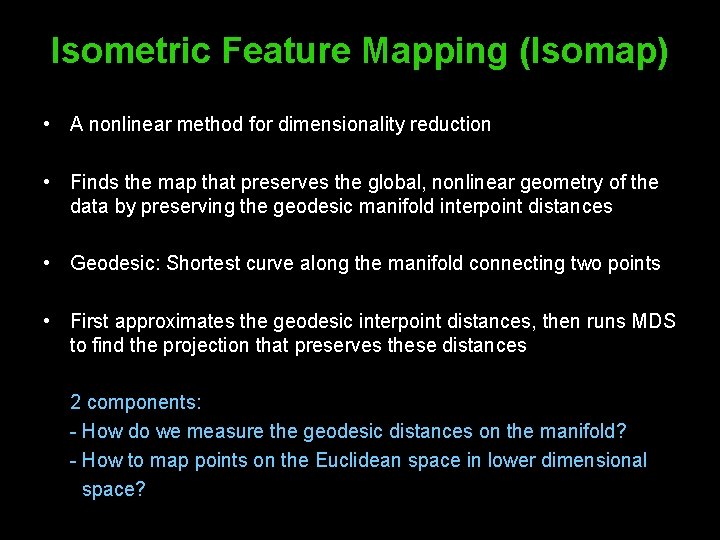 Isometric Feature Mapping (Isomap)

• A nonlinear method for dimensionality reduction

• Finds the map that preserves the global, nonlinear geometry of the data by preserving the geodesic manifold interpoint distances

• Geodesic: Shortest curve along the manifold connecting two points

• First approximates the geodesic interpoint distances, then runs MDS to find the projection that preserves these distances

2 components:
- How do we measure the geodesic distances on the manifold?
- How to map points on the Euclidean space in lower dimensional space?